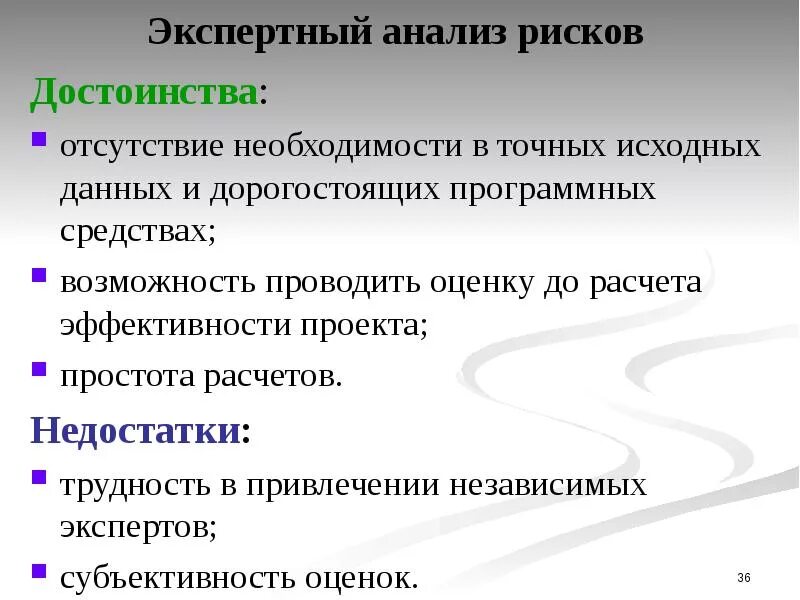 Экспертный анализ рисков

Достоинства:

- отсутствие необходимости в точных исходных данных и дорогостоящих программных средствах;
- возможность проводить оценку до расчета эффективности проекта;
- простота расчетов.

Недостатки:

- трудность в привлечении независимых экспертов;
- субъективность оценок.

36